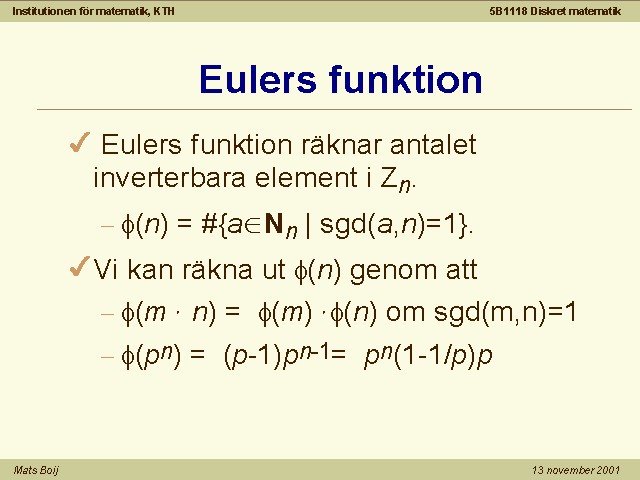 Institutionen för matematik, KTH

5B1118 Diskret matematik

Eulers funktion

✓ Eulers funktion räknar antalet inverterbara element i $Z_n$.

– $\phi(n) = \#\{a \in \mathbf{N}_n \mid \text{sgd}(a,n)=1\}$.

✓ Vi kan räkna ut $\phi(n)$ genom att

– $\phi(m \cdot n) = \phi(m) \cdot \phi(n)$ om sgd(m,n)=1

– $\phi(p^n) = (p-1)p^{n-1} = p^n(1-1/p)p$

Mats Boij

13 november 2001